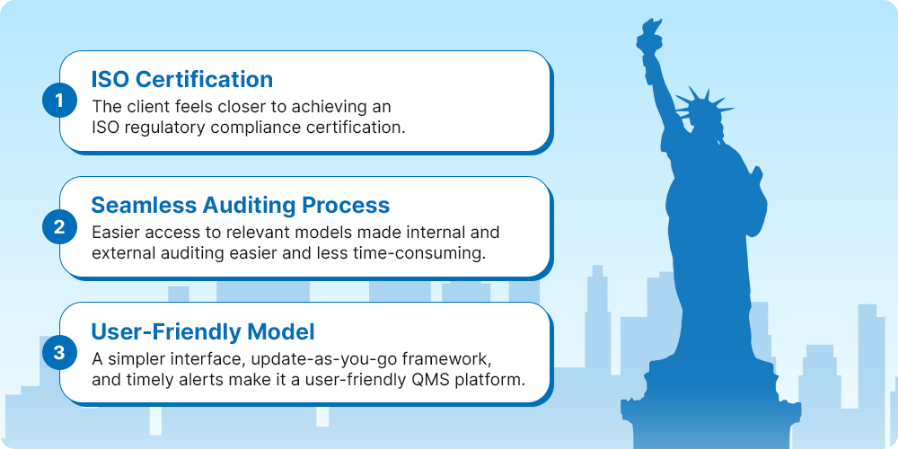 1
ISO Certification
The client feels closer to achieving an ISO regulatory compliance certification.

2
Seamless Auditing Process
Easier access to relevant models made internal and external auditing easier and less time-consuming.

3
User-Friendly Model
A simpler interface, update-as-you-go framework, and timely alerts make it a user-friendly QMS platform.